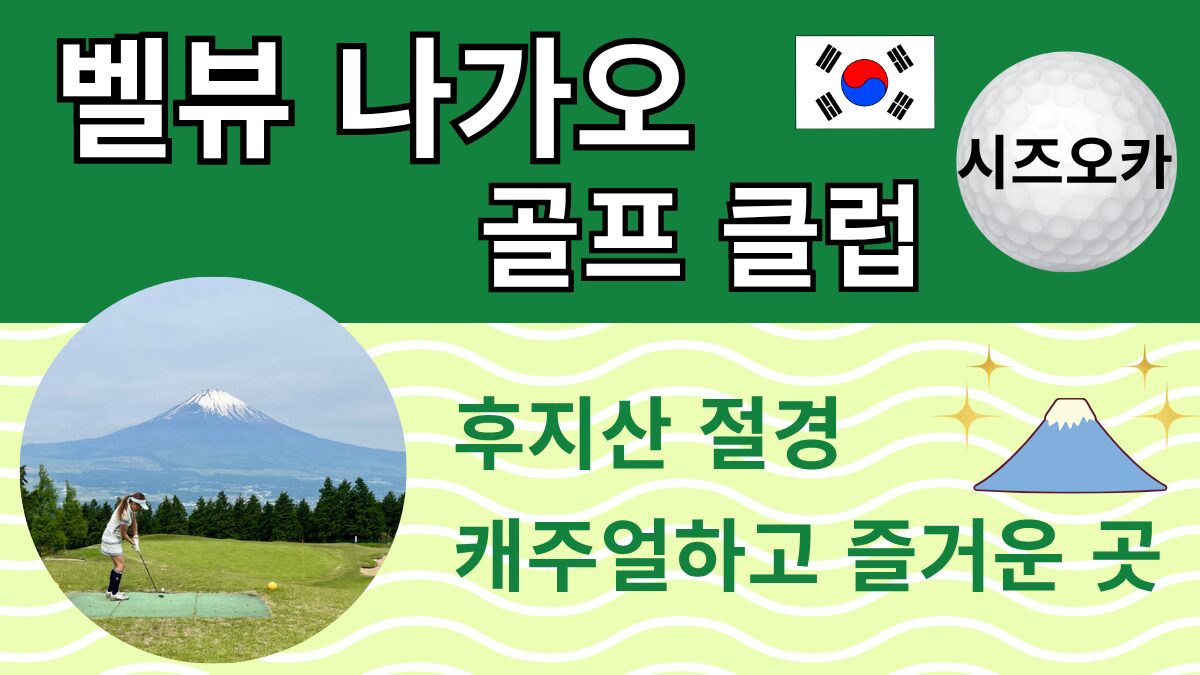 벨뷰 나가오
골프 클럽

시즈오카

후지산 절경
캐주얼하고 즐거운 곳